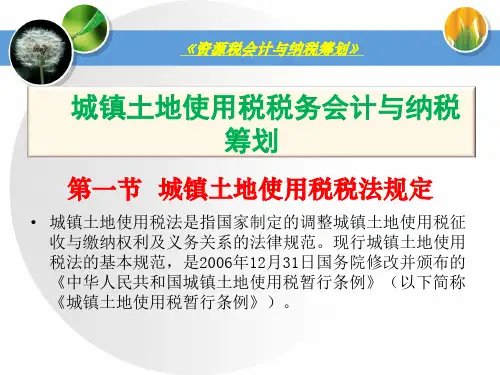 《资源税会计与纳税筹划》

城镇土地使用税税务会计与纳税筹划

第一节 城镇土地使用税税法规定

• 城镇土地使用税法是指国家制定的调整城镇土地使用税征收与缴纳权利及义务关系的法律规范。现行城镇土地使用税法的基本规范，是2006年12月31日国务院修改并颁布的《中华人民共和国城镇土地使用税暂行条例》（以下简称《城镇土地使用税暂行条例》）。